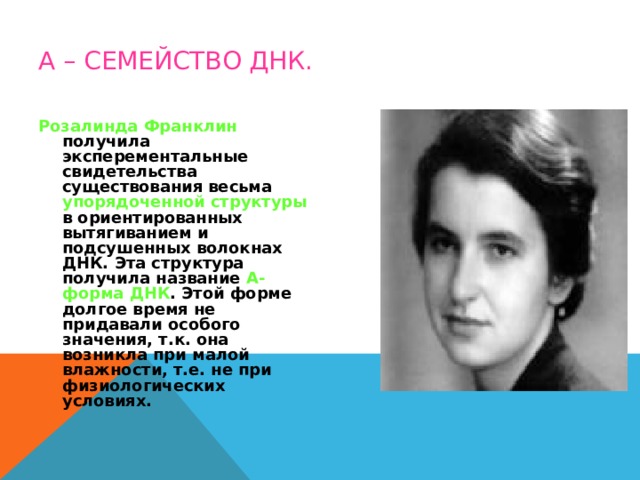 А – СЕМЕЙСТВО ДНК.

Розалинда Франклин получила эксперементальные свидетельства существования весьма упорядоченной структуры в ориентированных вытягиванием и подсушенных волокнах ДНК. Эта структура получила название А-форма ДНК. Этой форме долгое время не придавали особого значения, т.к. она возникла при малой влажности, т.е. не при физиологических условиях.